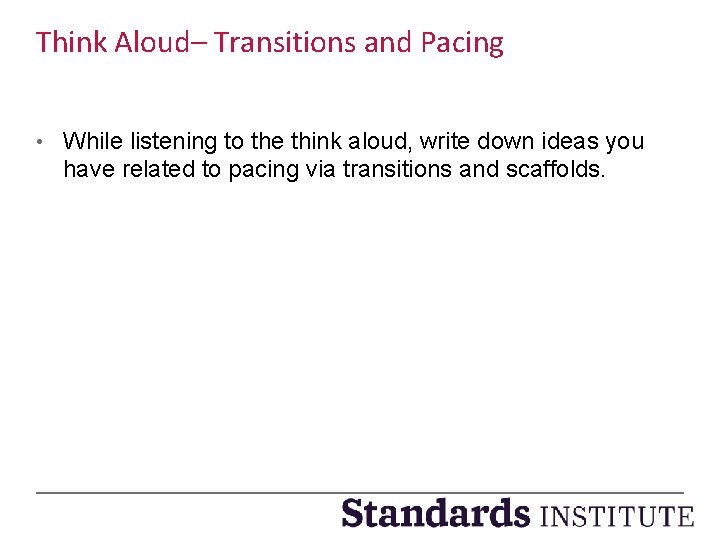 Think Aloud– Transitions and Pacing

• While listening to the think aloud, write down ideas you have related to pacing via transitions and scaffolds.

Standards INSTITUTE